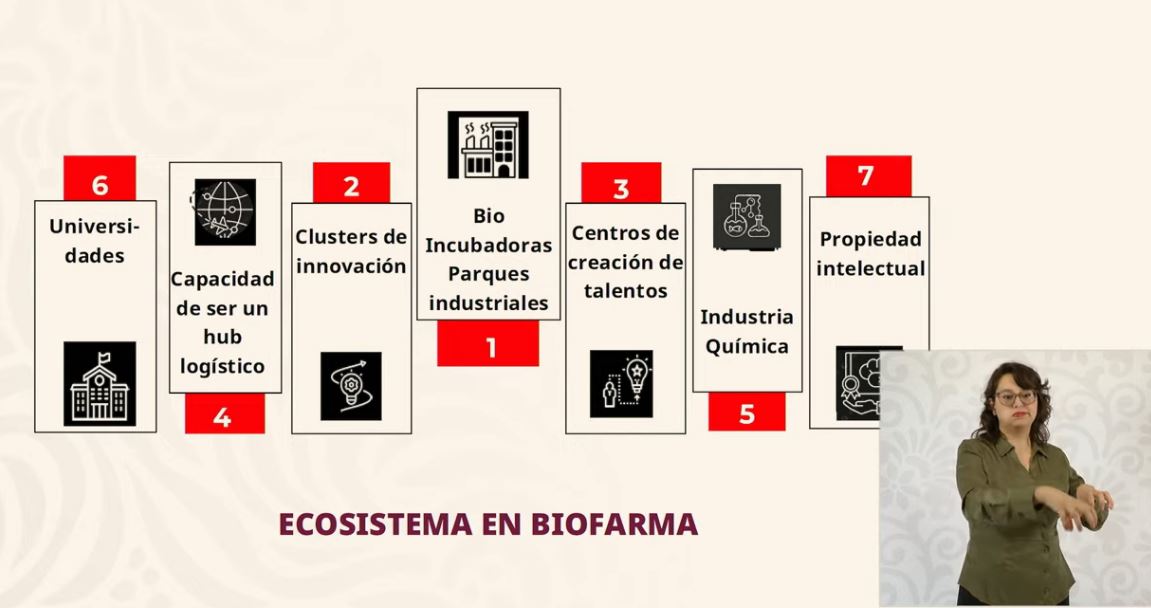 6

Universidades

Capacidad de ser un hub logístico

4

2

Clusters de innovación

Bio Incubadoras Parques industriales

1

3

Centros de creación de talentos

Industria Química

5

7

Propiedad intelectual

ECOSISTEMA EN BIOFARMA